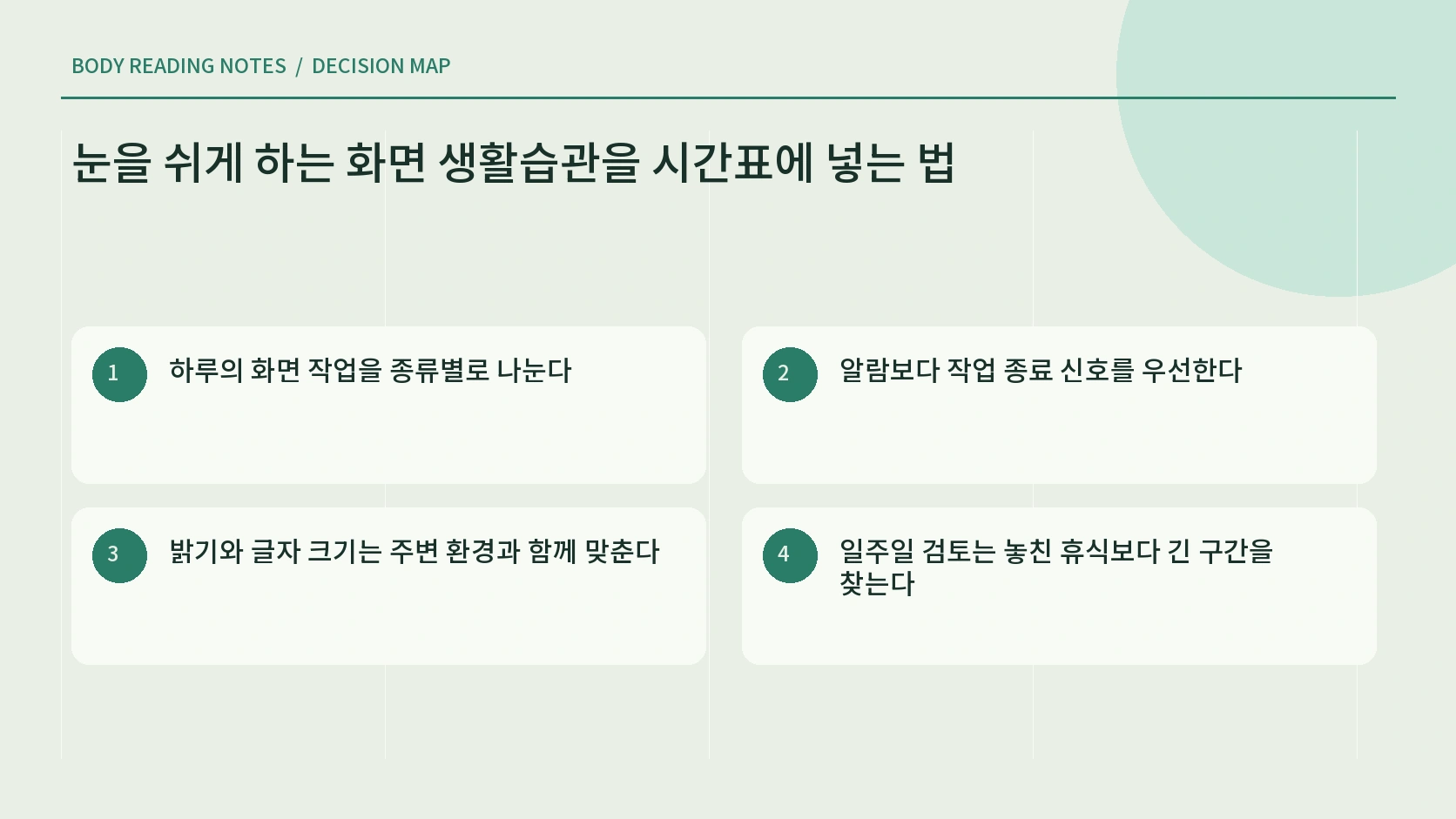 BODY READING NOTES / DECISION MAP

눈을 쉬게 하는 화면 생활습관을 시간표에 넣는 법

1 하루의 화면 작업을 종류별로 나눈다

2 알람보다 작업 종료 신호를 우선한다

3 밝기와 글자 크기는 주변 환경과 함께 맞춘다

4 일주일 검토는 놓친 휴식보다 긴 구간을 찾는다